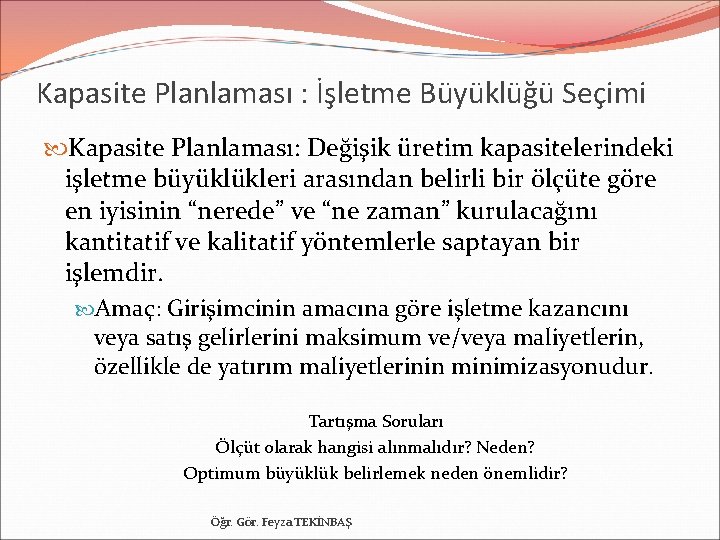 Kapasite Planlaması : İşletme Büyüklüğü Seçimi

Kapasite Planlaması: Değişik üretim kapasitelerindeki işletme büyüklükleri arasından belirli bir ölçüte göre en iyisinin “nerede” ve “ne zaman” kurulacağını kantitatif ve kalitatif yöntemlerle saptayan bir işlemdir.

Amaç: Girişimcinin amacına göre işletme kazancını veya satış gelirlerini maksimum ve/veya maliyetlerin, özellikle de yatırım maliyetlerinin minimizasyonudur.

Tartışma Soruları
Ölçüt olarak hangisi alınmalıdır? Neden?
Optimum büyüklük belirlemek neden önemlidir?

Öğr. Gör. Feyza TEKİNBAŞ